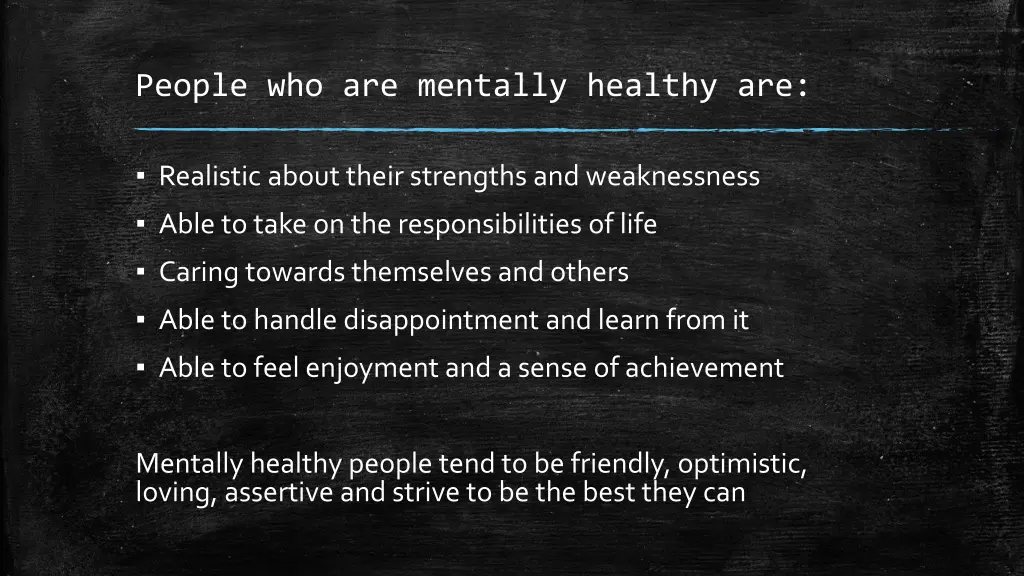 People who are mentally healthy are:

▪ Realistic about their strengths and weaknessness
▪ Able to take on the responsibilities of life
▪ Caring towards themselves and others
▪ Able to handle disappointment and learn from it
▪ Able to feel enjoyment and a sense of achievement

Mentally healthy people tend to be friendly, optimistic, loving, assertive and strive to be the best they can